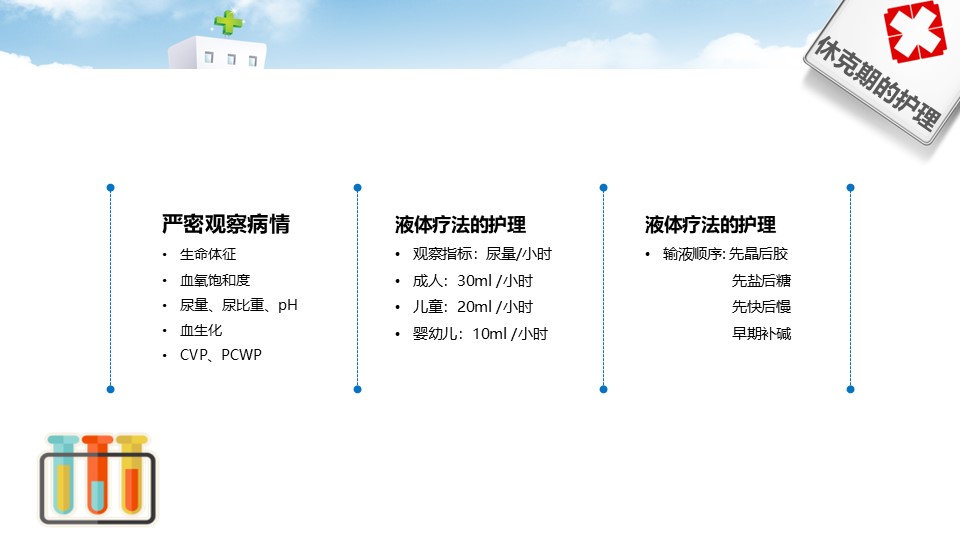 休克期的护理

严密观察病情
• 生命体征
• 血氧饱和度
• 尿量、尿比重、pH
• 血生化
• CVP、PCWP

液体疗法的护理
• 观察指标：尿量/小时
• 成人：30ml /小时
• 儿童：20ml /小时
• 婴幼儿：10ml /小时

液体疗法的护理
• 输液顺序: 先晶后胶
先盐后糖
先快后慢
早期补碱